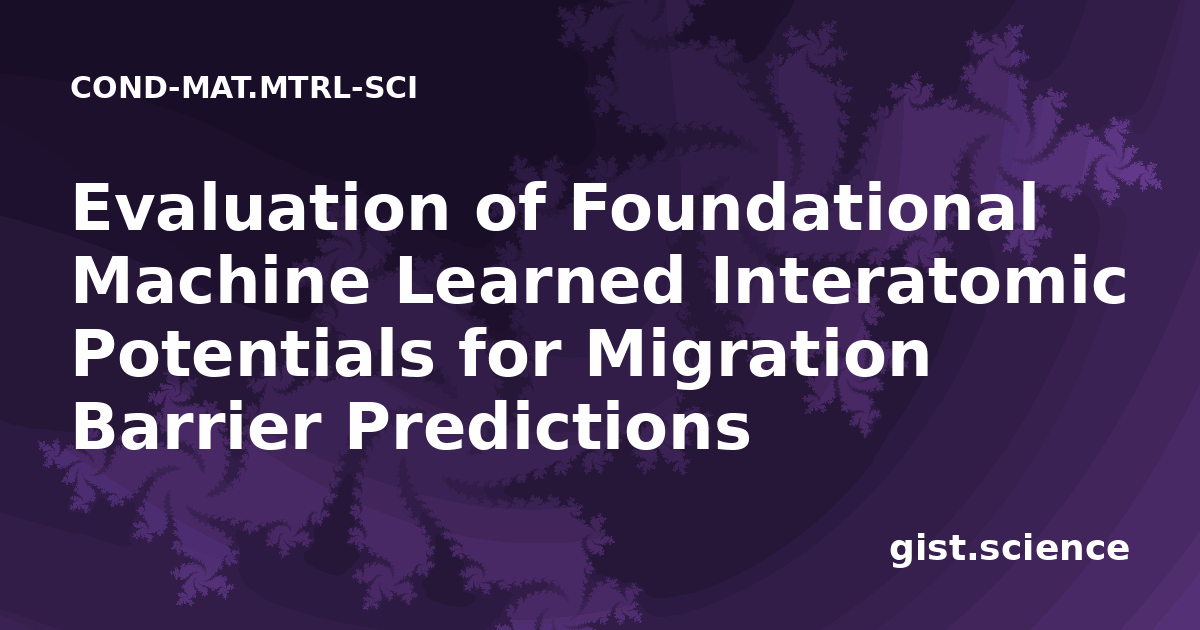 COND-MAT.MTRL-SCI

Evaluation of Foundational Machine Learned Interatomic Potentials for Migration Barrier Predictions

gist.science